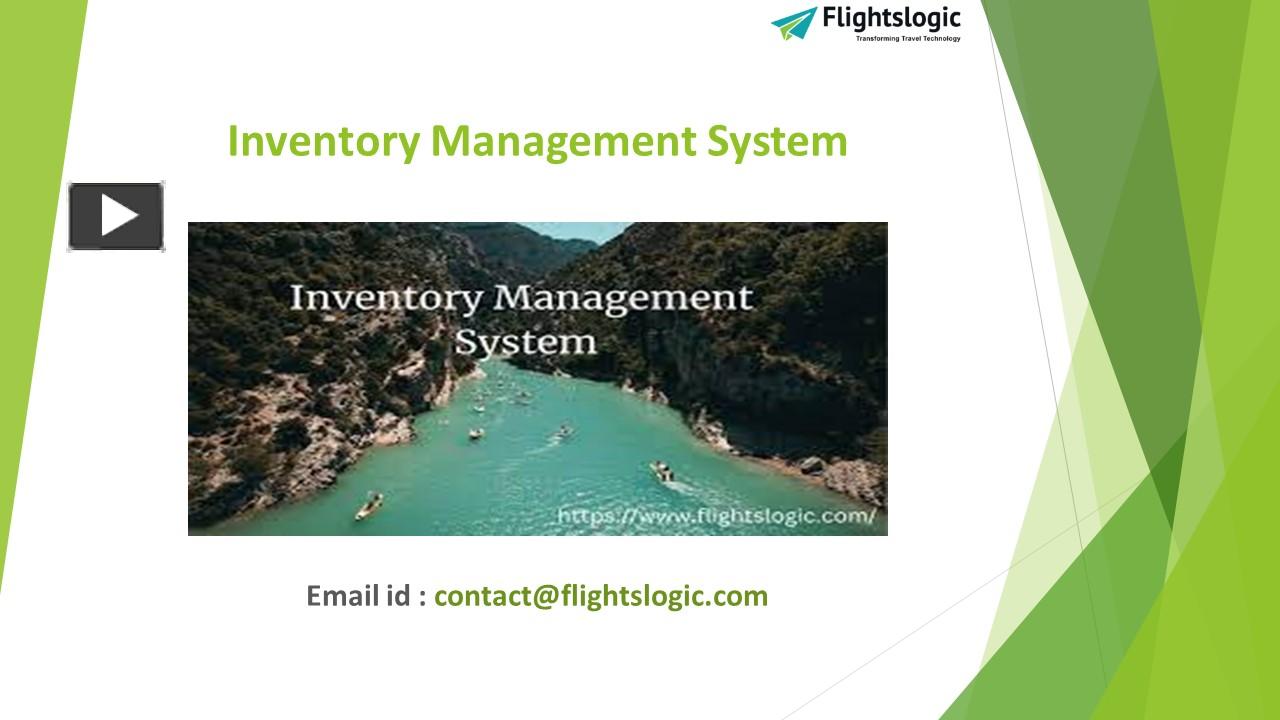 Flightslogic
Transforming Travel Technology

Inventory Management System

Inventory Management System

https://www.flightslogic.com/

Email id : contact@flightslogic.com